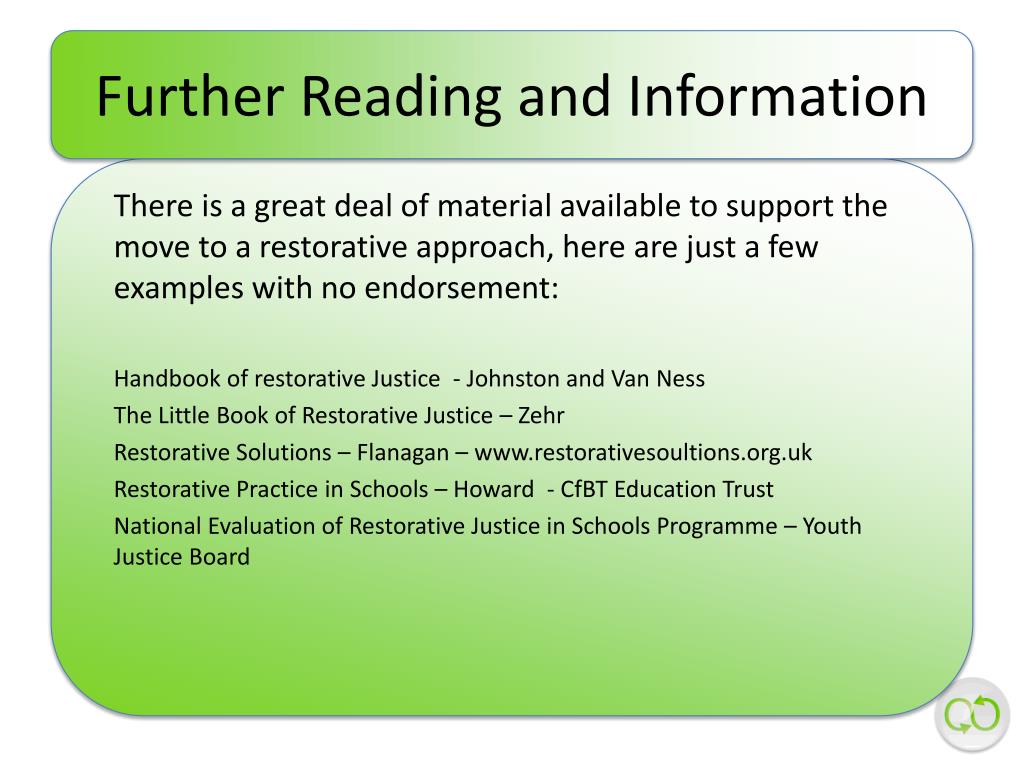 Further Reading and Information

There is a great deal of material available to support the move to a restorative approach, here are just a few examples with no endorsement:

Handbook of restorative Justice - Johnston and Van Ness

The Little Book of Restorative Justice – Zehr

Restorative Solutions – Flanagan – www.restorativesoultions.org.uk

Restorative Practice in Schools – Howard - CfBT Education Trust

National Evaluation of Restorative Justice in Schools Programme – Youth Justice Board